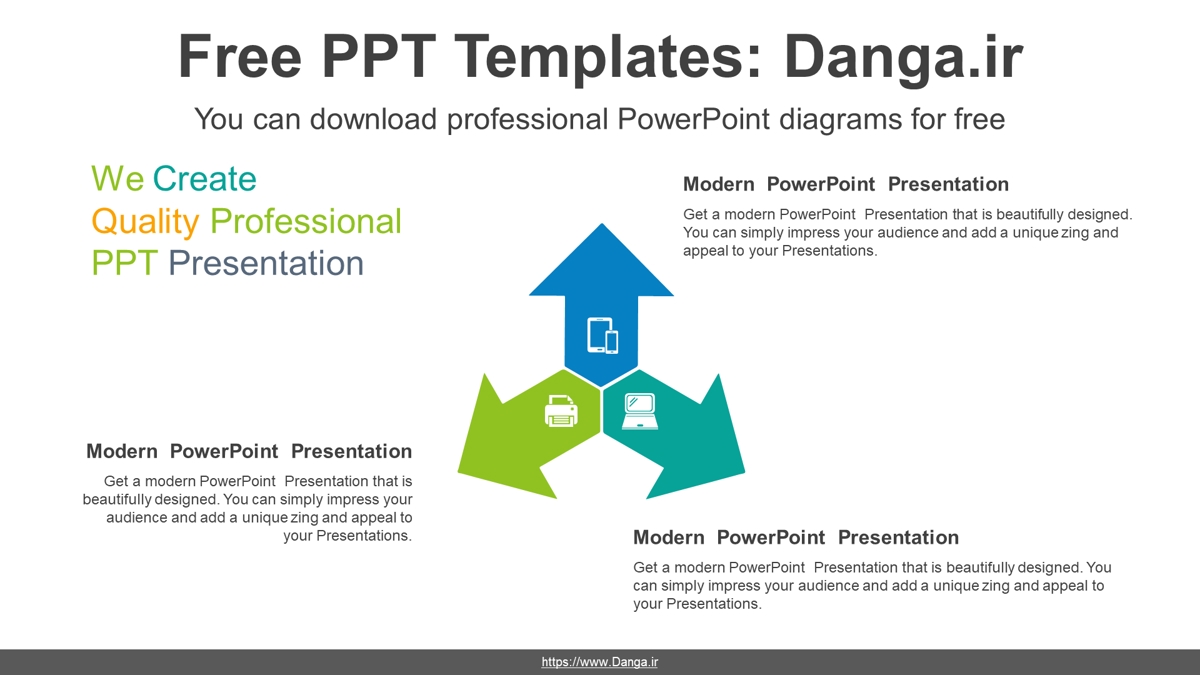 Free PPT Templates: Danga.ir

You can download professional PowerPoint diagrams for free

We Create
Quality Professional
PPT Presentation

Modern PowerPoint Presentation

Get a modern PowerPoint Presentation that is beautifully designed. You can simply impress your audience and add a unique zing and appeal to your Presentations.

Modern PowerPoint Presentation

Get a modern PowerPoint Presentation that is beautifully designed. You can simply impress your audience and add a unique zing and appeal to your Presentations.

Modern PowerPoint Presentation

Get a modern PowerPoint Presentation that is beautifully designed. You can simply impress your audience and add a unique zing and appeal to your Presentations.

https://www.Danga.ir